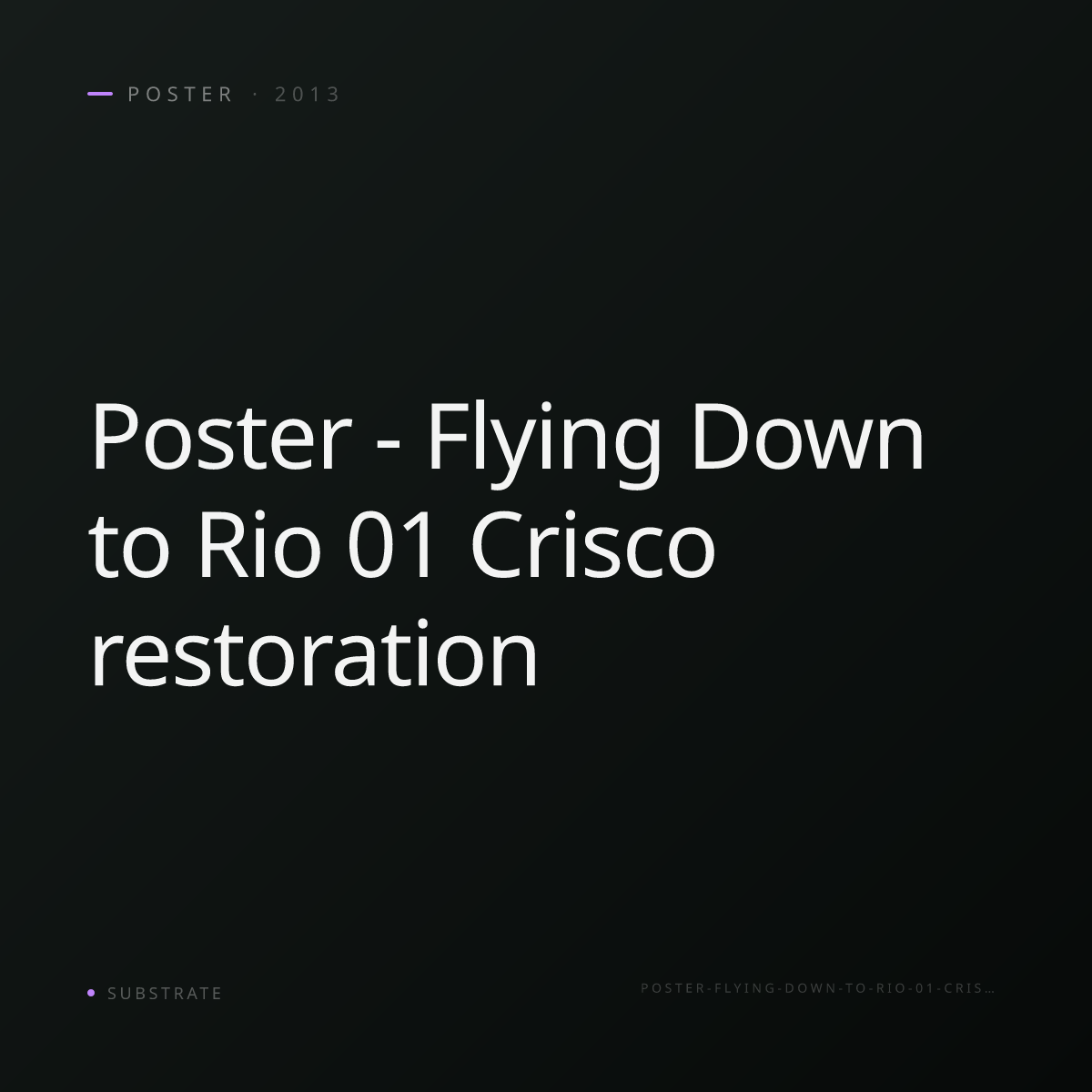 POSTER · 2013

Poster - Flying Down to Rio 01 Crisco restoration

SUBSTRATE

POSTER-FLYING-DOWN-TO-RIO-01-CRIS…